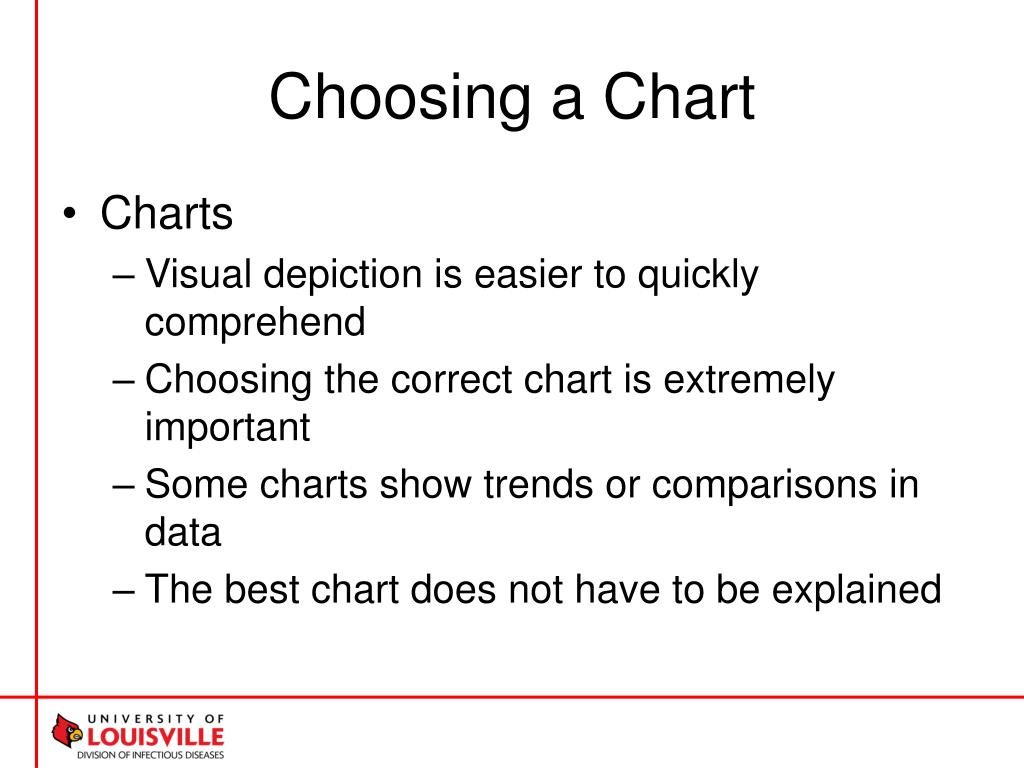 Choosing a Chart

• Charts
– Visual depiction is easier to quickly comprehend
– Choosing the correct chart is extremely important
– Some charts show trends or comparisons in data
– The best chart does not have to be explained

UNIVERSITY OF
LOUISVILLE
DIVISION OF INFECTIOUS DISEASES